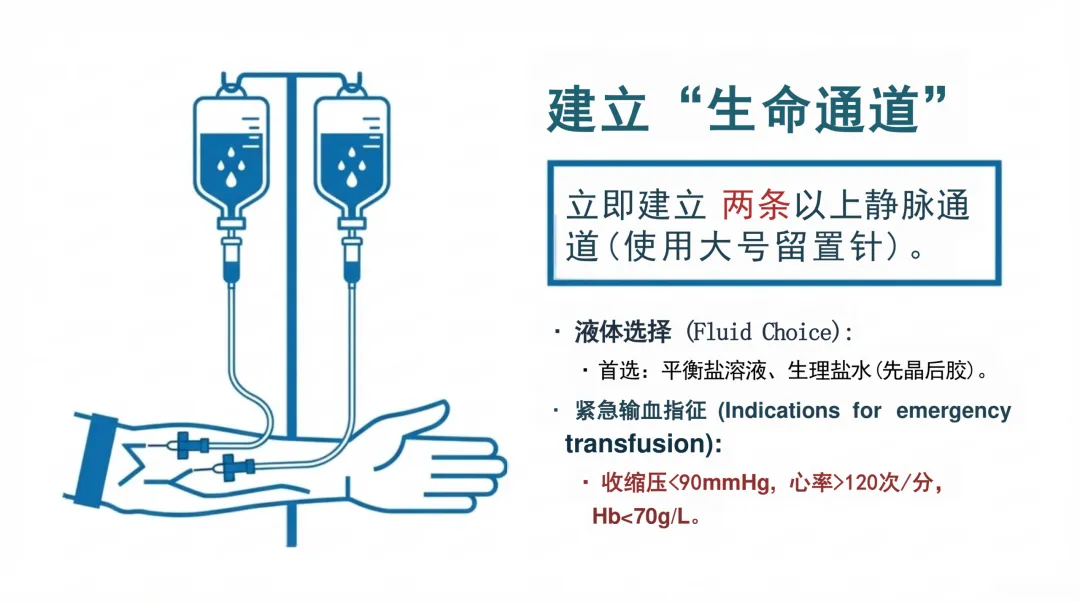 建立“生命通道”

立即建立 两条以上静脉通道(使用大号留置针)。

· 液体选择 (Fluid Choice):

· 首选：平衡盐溶液、生理盐水(先晶后胶)。

· 紧急输血指征 (Indications for emergency transfusion):

· 收缩压<90mmHg，心率>120次/分，Hb<70g/L。